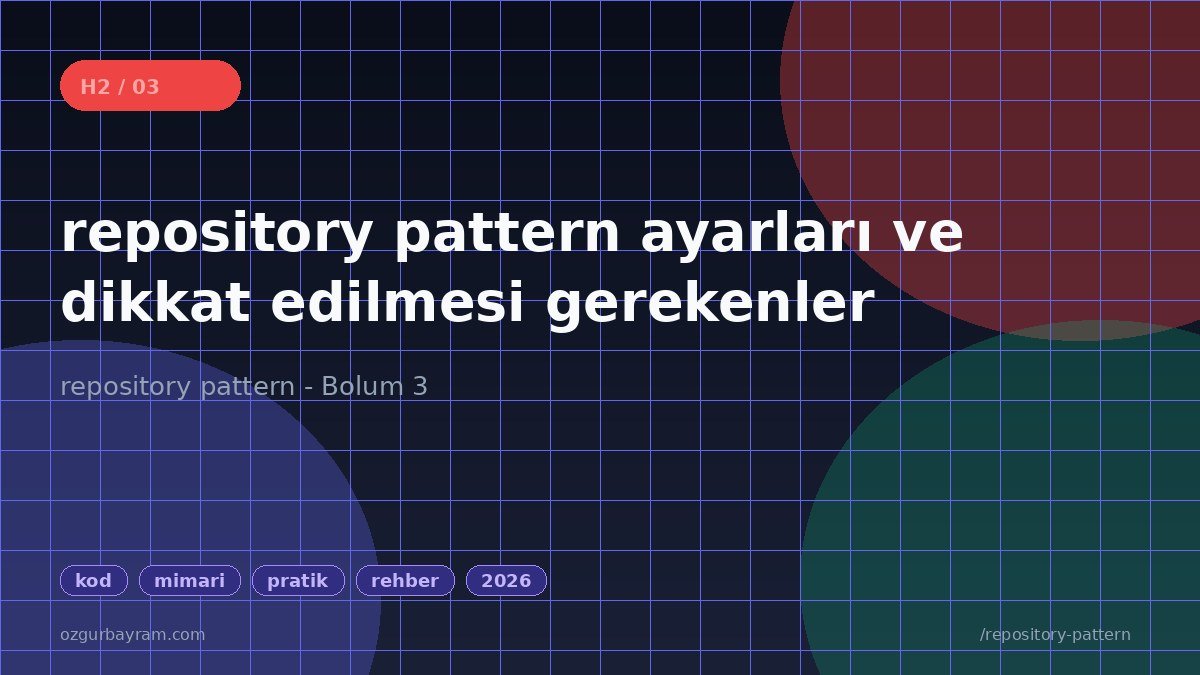 H2 / 03

repository pattern ayarları ve dikkat edilmesi gerekenler

repository pattern - Bolum 3

kod mimari pratik rehber 2026

ozgurbayram.com

/repository-pattern